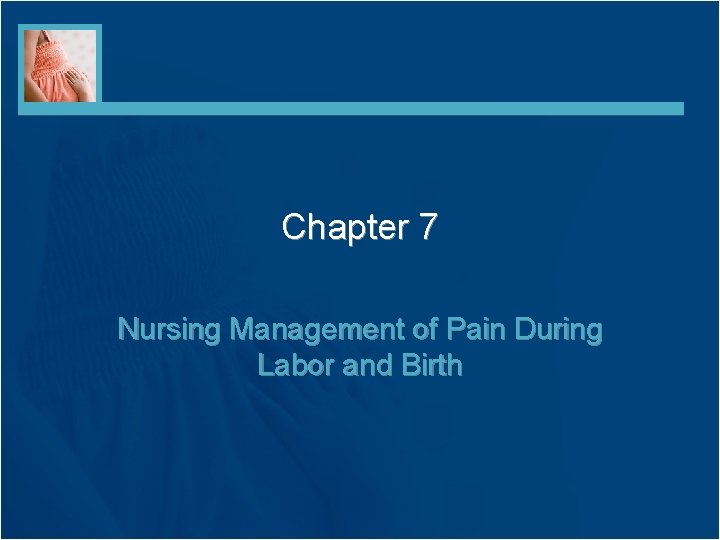 Chapter 7

Nursing Management of Pain During Labor and Birth